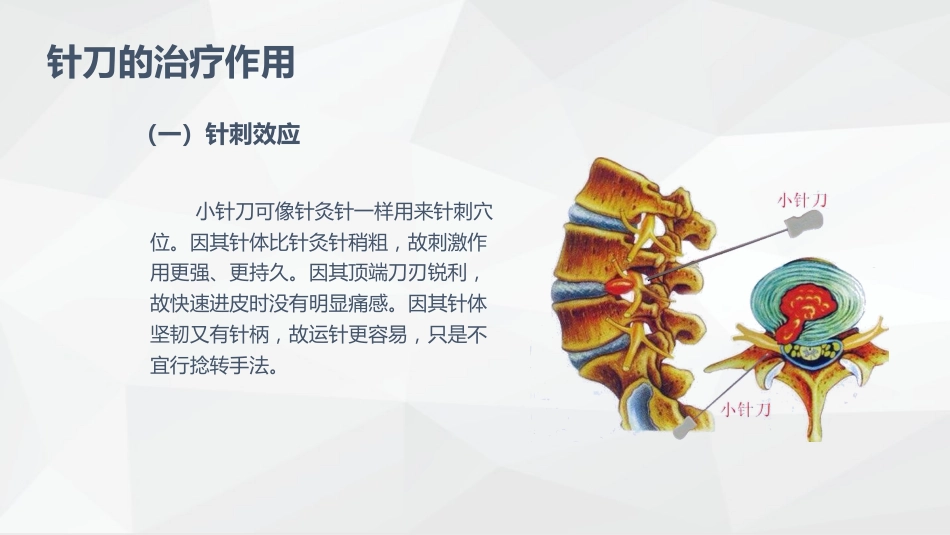 针刀的治疗作用

（一）针刺效应

小针刀可像针灸针一样用来针刺穴位。因其针体比针灸针稍粗，故刺激作用更强、更持久。因其顶端刀刃锐利，故快速进皮时没有明显痛感。因其针体坚韧又有针柄，故运针更容易，只是不宜行捻转手法。

小针刀

小针刀